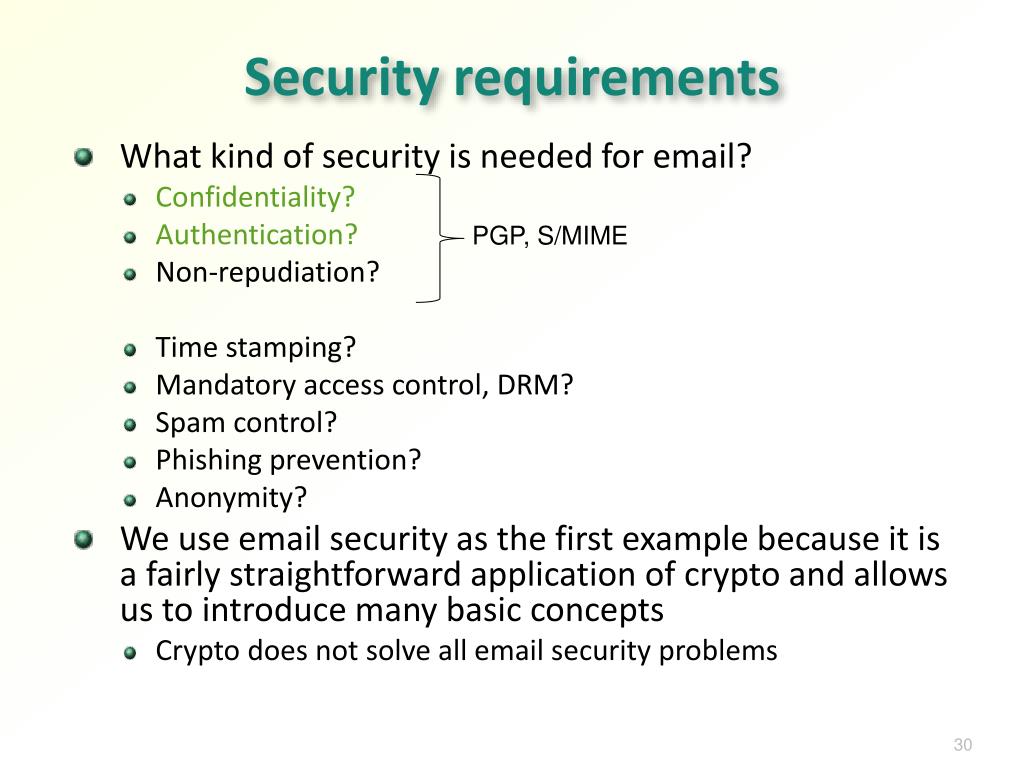 Security requirements

What kind of security is needed for email?

Confidentiality?
Authentication?
Non-repudiation?

PGP, S/MIME

Time stamping?
Mandatory access control, DRM?
Spam control?
Phishing prevention?
Anonymity?

We use email security as the first example because it is a fairly straightforward application of crypto and allows us to introduce many basic concepts

Crypto does not solve all email security problems

30